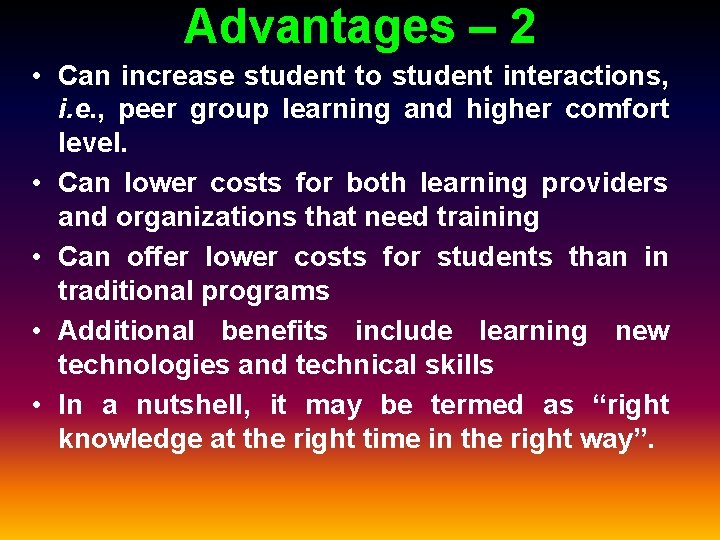 Advantages – 2

• Can increase student to student interactions, i.e., peer group learning and higher comfort level.
• Can lower costs for both learning providers and organizations that need training
• Can offer lower costs for students than in traditional programs
• Additional benefits include learning new technologies and technical skills
• In a nutshell, it may be termed as “right knowledge at the right time in the right way”.